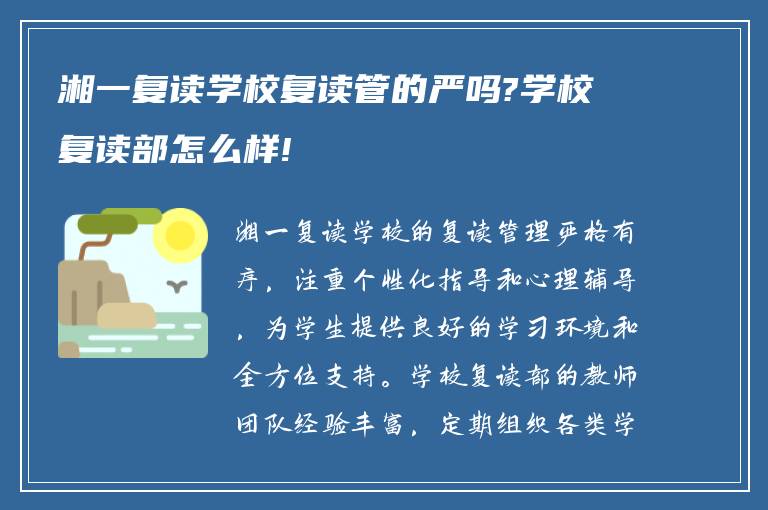 湘一复读学校复读管的严吗?学校复读部怎么样!

湘一复读学校的复读管理严格有序，注重个性化指导和心理辅导，为学生提供良好的学习环境和全方位支持。学校复读部的教师团队经验丰富，定期组织各类学